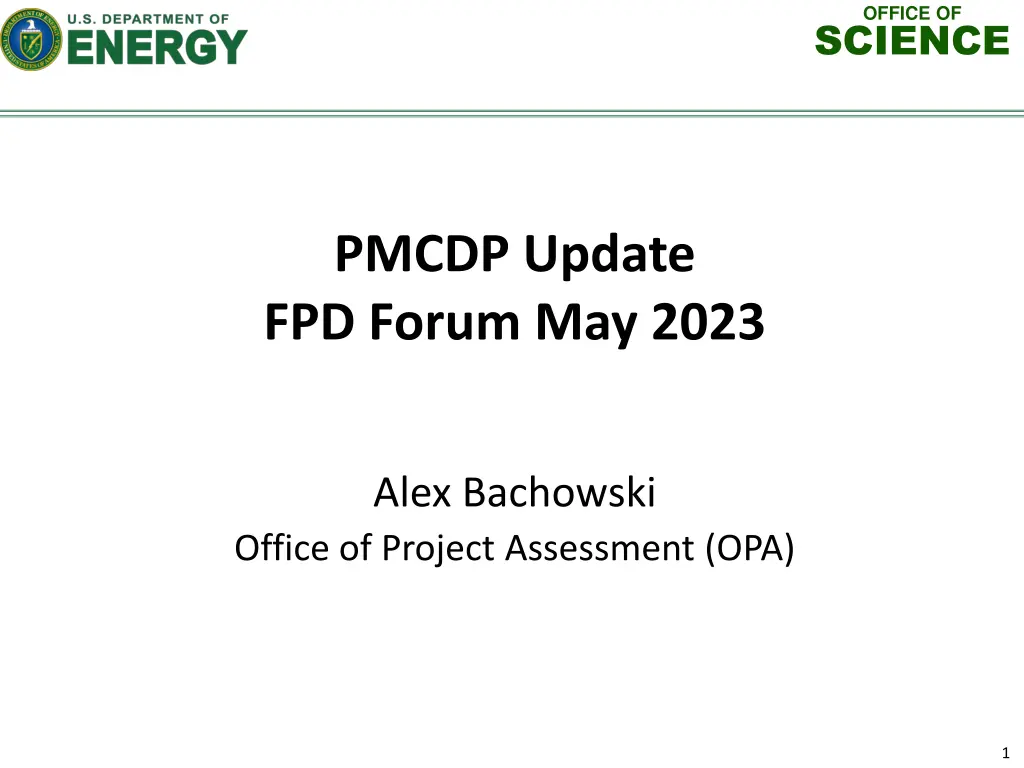 U.S. DEPARTMENT OF
ENERGY

OFFICE OF
SCIENCE

PMCDP Update
FPD Forum May 2023

Alex Bachowski
Office of Project Assessment (OPA)

1